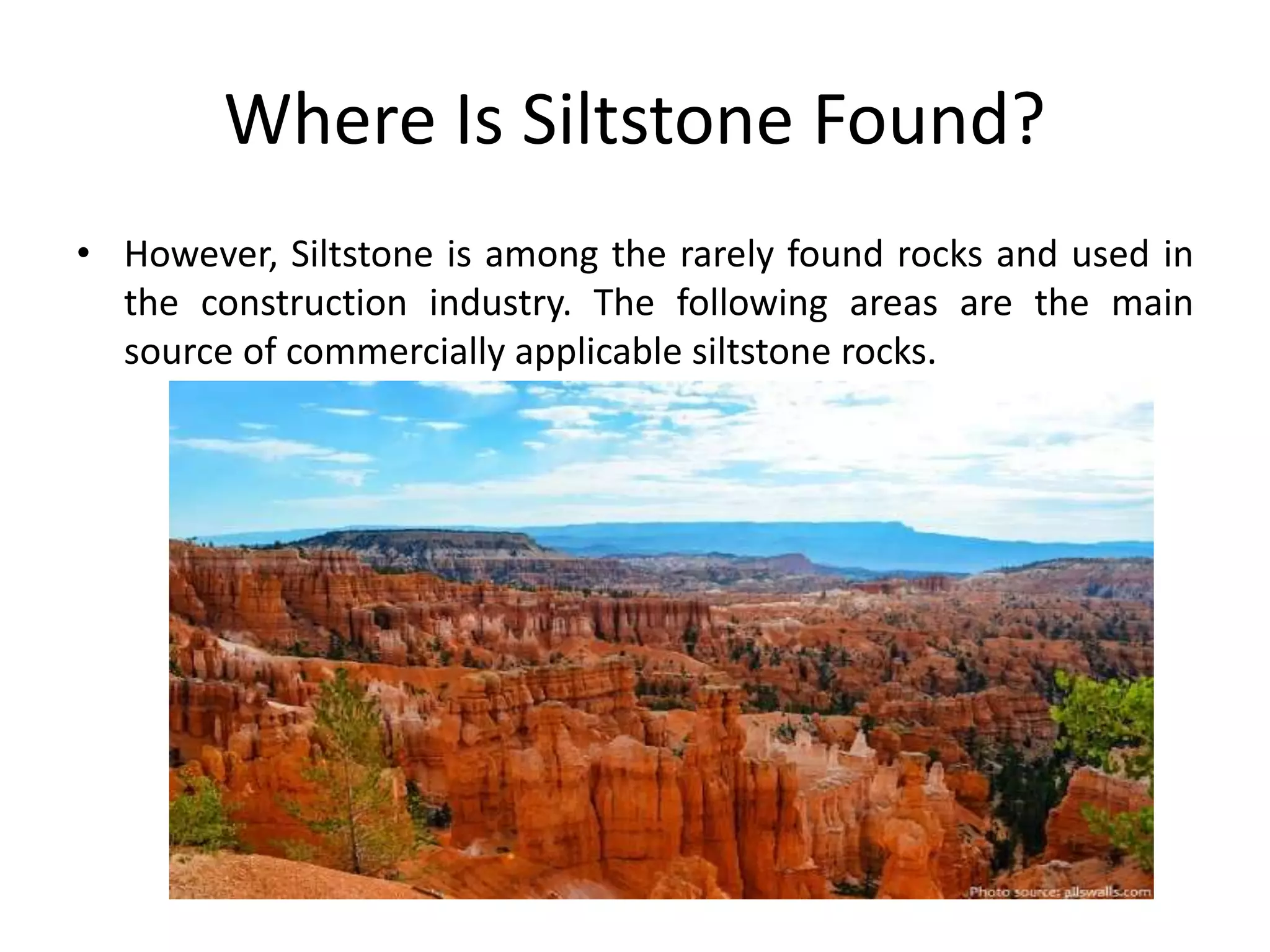 Where Is Siltstone Found?

• However, Siltstone is among the rarely found rocks and used in the construction industry. The following areas are the main source of commercially applicable siltstone rocks.

Photo source: allswalls.com